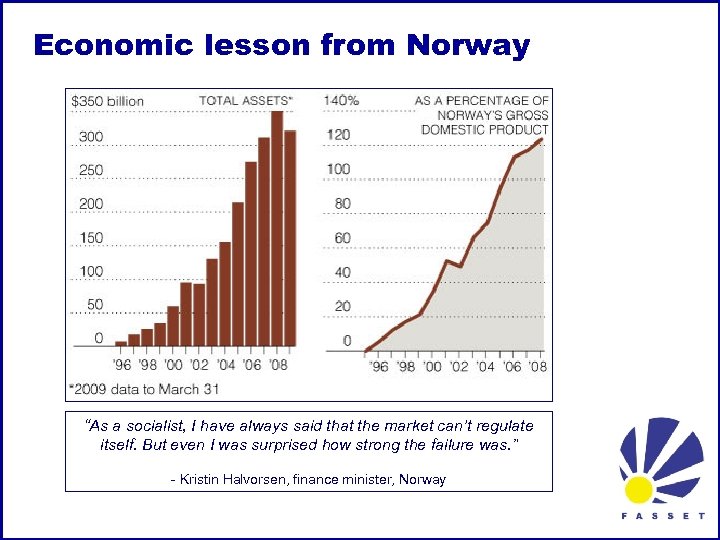 Economic lesson from Norway

$350 billion
TOTAL ASSETS*
300
250
200
150
100
50
0
'96 '98 '00 '02 '04 '06 '08
*2009 data to March 31

140%
AS A PERCENTAGE OF NORWAY'S GROSS DOMESTIC PRODUCT
120
100
80
60
40
20
0
'96 '98 '00 '02 '04 '06 '08

"As a socialist, I have always said that the market can't regulate itself. But even I was surprised how strong the failure was."

- Kristin Halvorsen, finance minister, Norway

FASSET